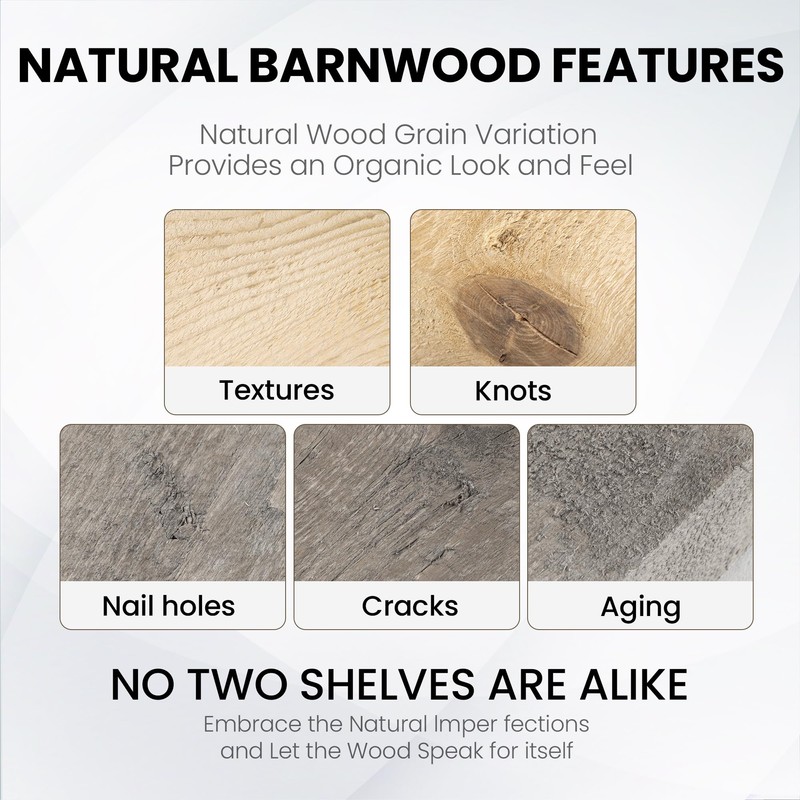 NATURAL BARNWOOD FEATURES

Natural Wood Grain Variation Provides an Organic Look and Feel

Textures

Knots

Nail holes

Cracks

Aging

NO TWO SHELVES ARE ALIKE

Embrace the Natural Imper fections and Let the Wood Speak for itself